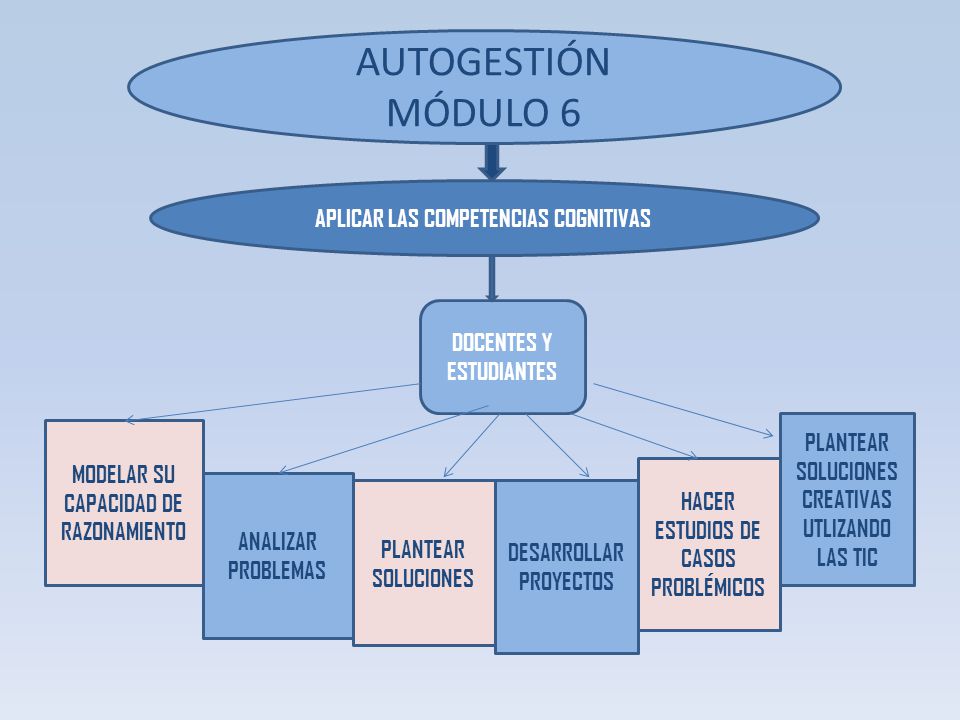 AUTOGESTIÓN
MÓDULO 6

APLICAR LAS COMPETENCIAS COGNITIVAS

DOCENTES Y ESTUDIANTES

MODELAR SU CAPACIDAD DE RAZONAMIENTO

ANALIZAR PROBLEMAS

PLANTEAR SOLUCIONES

DESARROLLAR PROYECTOS

HACER ESTUDIOS DE CASOS PROBLÉMICOS

PLANTEAR SOLUCIONES CREATIVAS UTLIZANDO LAS TIC